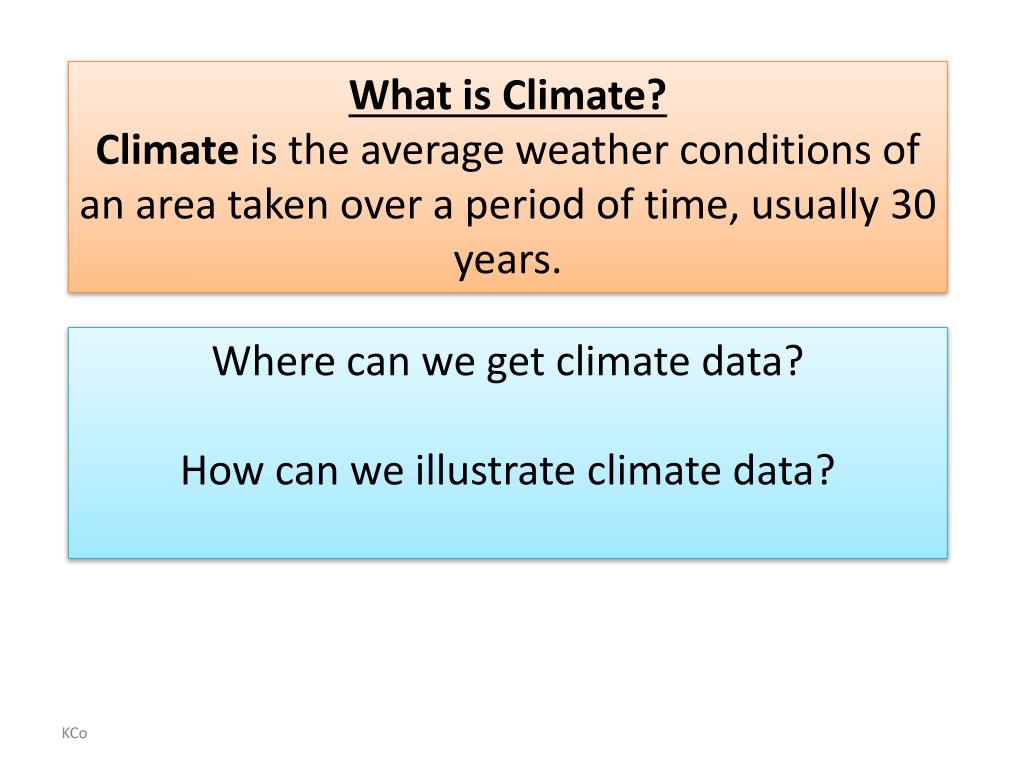 What is Climate?
Climate is the average weather conditions of an area taken over a period of time, usually 30 years.

Where can we get climate data?

How can we illustrate climate data?

KCo